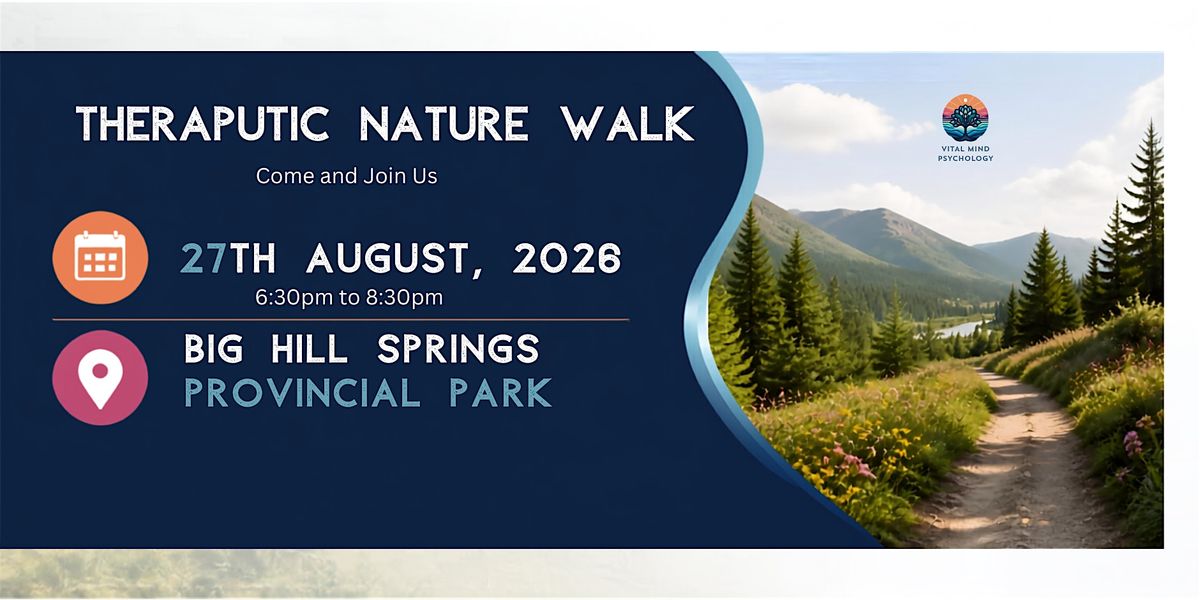 THERAPUTIC NATURE WALK

Come and Join Us

27TH AUGUST, 2026
6:30pm to 8:30pm

BIG HILL SPRINGS
PROVINCIAL PARK

VITAL MIND PSYCHOLOGY